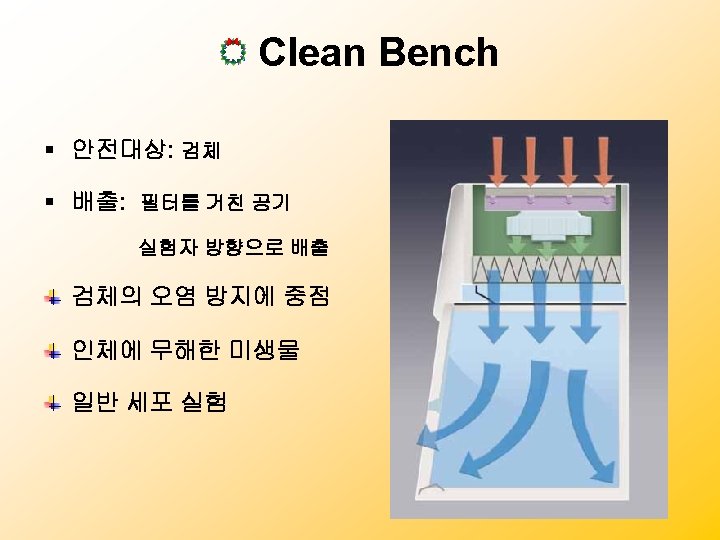 Clean Bench

▪ 안전대상: 검체

▪ 배출: 필터를 거친 공기
실험자 방향으로 배출

검체의 오염 방지에 중점

인체에 무해한 미생물

일반 세포 실험